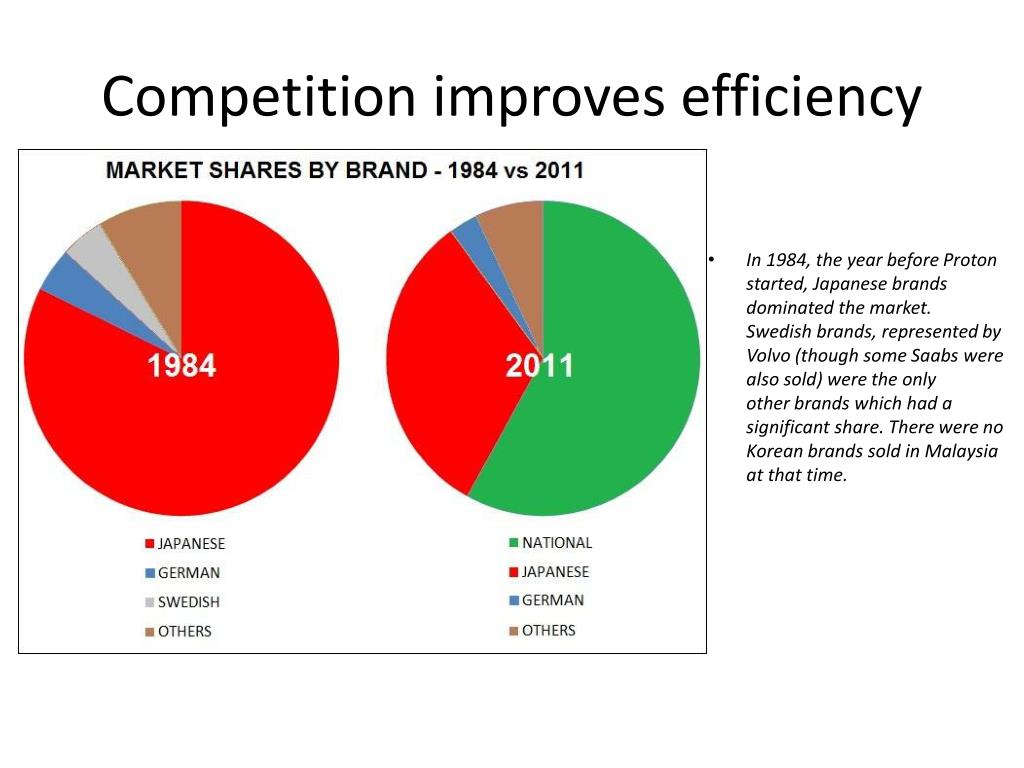 Competition improves efficiency

MARKET SHARES BY BRAND - 1984 vs 2011

1984

2011

JAPANESE
GERMAN
SWEDISH
OTHERS

NATIONAL
JAPANESE
GERMAN
OTHERS

• In 1984, the year before Proton started, Japanese brands dominated the market. Swedish brands, represented by Volvo (though some Saabs were also sold) were the only other brands which had a significant share. There were no Korean brands sold in Malaysia at that time.